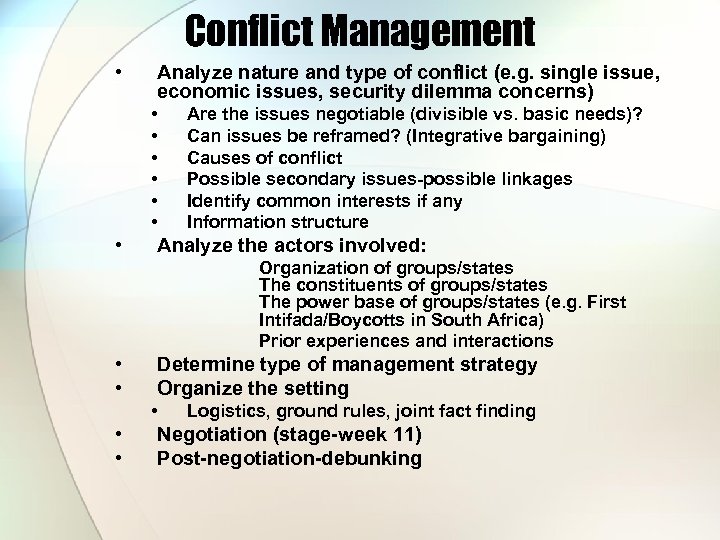 Conflict Management

• Analyze nature and type of conflict (e.g. single issue, economic issues, security dilemma concerns)
  • Are the issues negotiable (divisible vs. basic needs)?
  • Can issues be reframed? (Integrative bargaining)
  • Causes of conflict
  • Possible secondary issues-possible linkages
  • Identify common interests if any
  • Information structure
• Analyze the actors involved:
  Organization of groups/states
  The constituents of groups/states
  The power base of groups/states (e.g. First Intifada/Boycotts in South Africa)
  Prior experiences and interactions
• Determine type of management strategy
• Organize the setting
  • Logistics, ground rules, joint fact finding
• Negotiation (stage-week 11)
• Post-negotiation-debunking